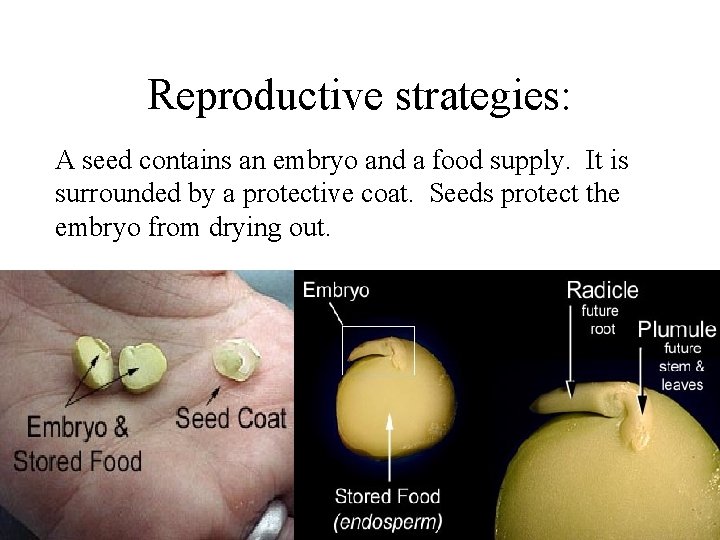 Reproductive strategies:

A seed contains an embryo and a food supply. It is surrounded by a protective coat. Seeds protect the embryo from drying out.

Embryo & Stored Food

Seed Coat

Embryo

Stored Food (endosperm)

Radicle future root

Plumule future stem & leaves